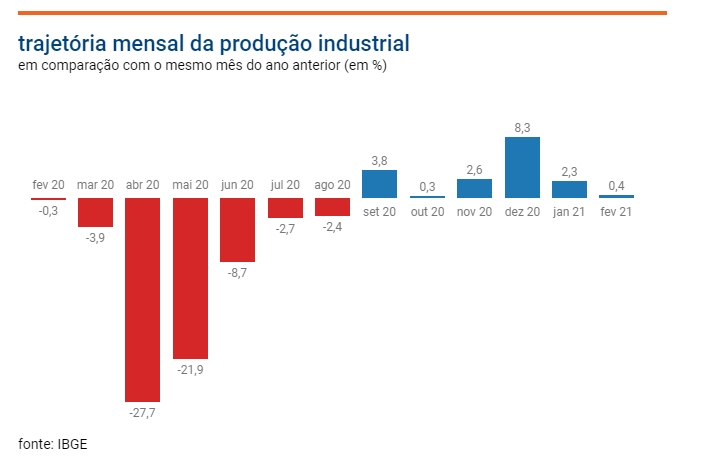 trajetória mensal da produção industrial
em comparação com o mesmo mês do ano anterior (em %)

fev 20
-0,3
mar 20
-3,9
abr 20
-27,7
mai 20
-21,9
jun 20
-8,7
jul 20
-2,7
ago 20
-2,4
3,8
set 20
0,3
out 20
2,6
nov 20
8,3
dez 20
2,3
jan 21
0,4
fev 21

fonte: IBGE